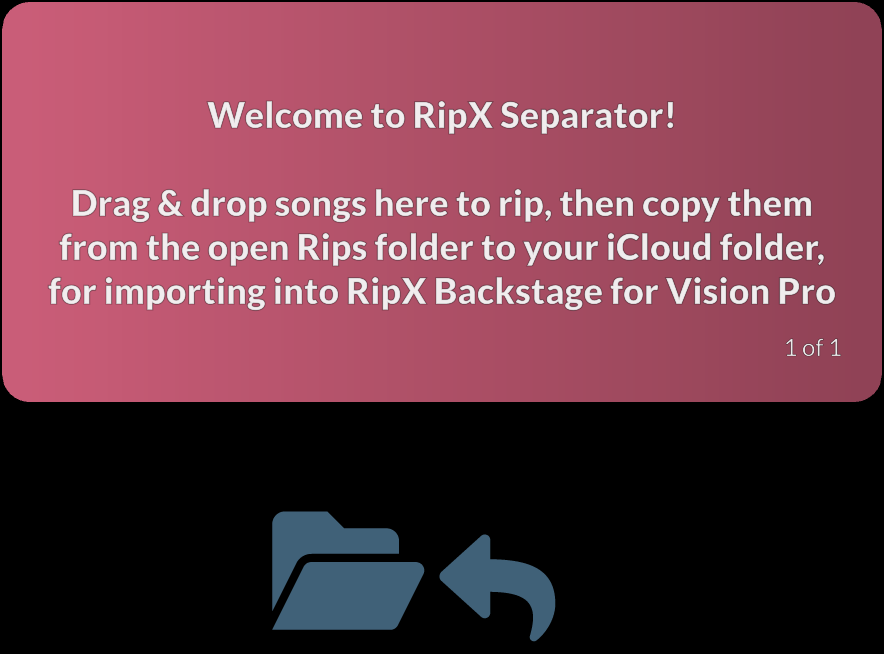 Welcome to RipX Separator!

Drag & drop songs here to rip, then copy them from the open Rips folder to your iCloud folder, for importing into RipX Backstage for Vision Pro

1 of 1